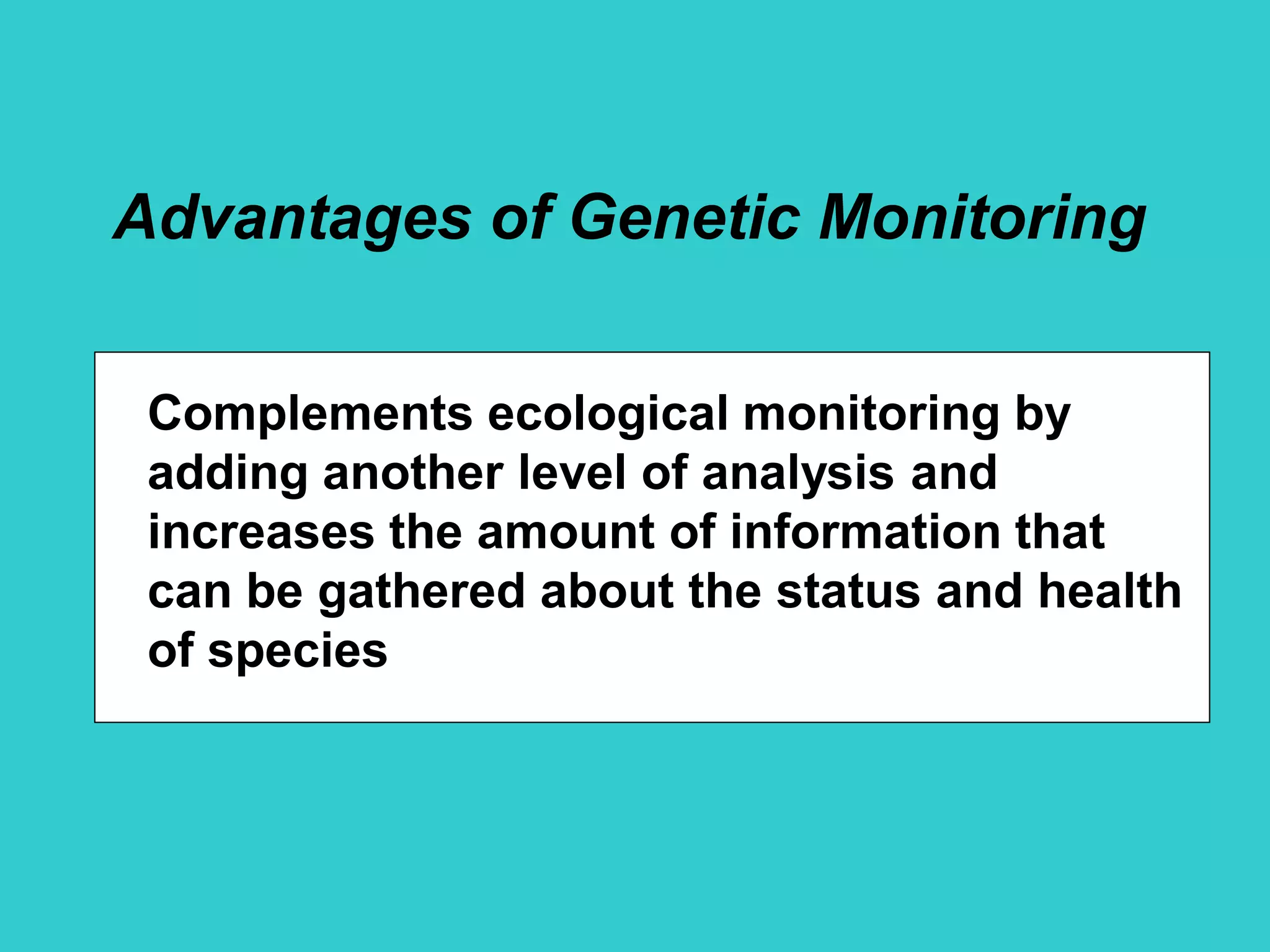 Advantages of Genetic Monitoring

Complements ecological monitoring by adding another level of analysis and increases the amount of information that can be gathered about the status and health of species